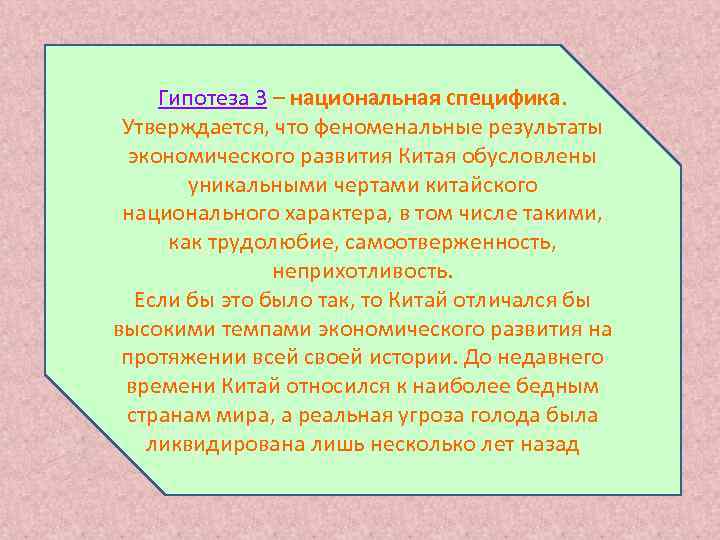 Гипотеза 3 – национальная специфика.
Утверждается, что феноменальные результаты экономического развития Китая обусловлены уникальными чертами китайского национального характера, в том числе такими, как трудолюбие, самоотверженность, неприхотливость.
Если бы это было так, то Китай отличался бы высокими темпами экономического развития на протяжении всей своей истории. До недавнего времени Китай относился к наиболее бедным странам мира, а реальная угроза голода была ликвидирована лишь несколько лет назад